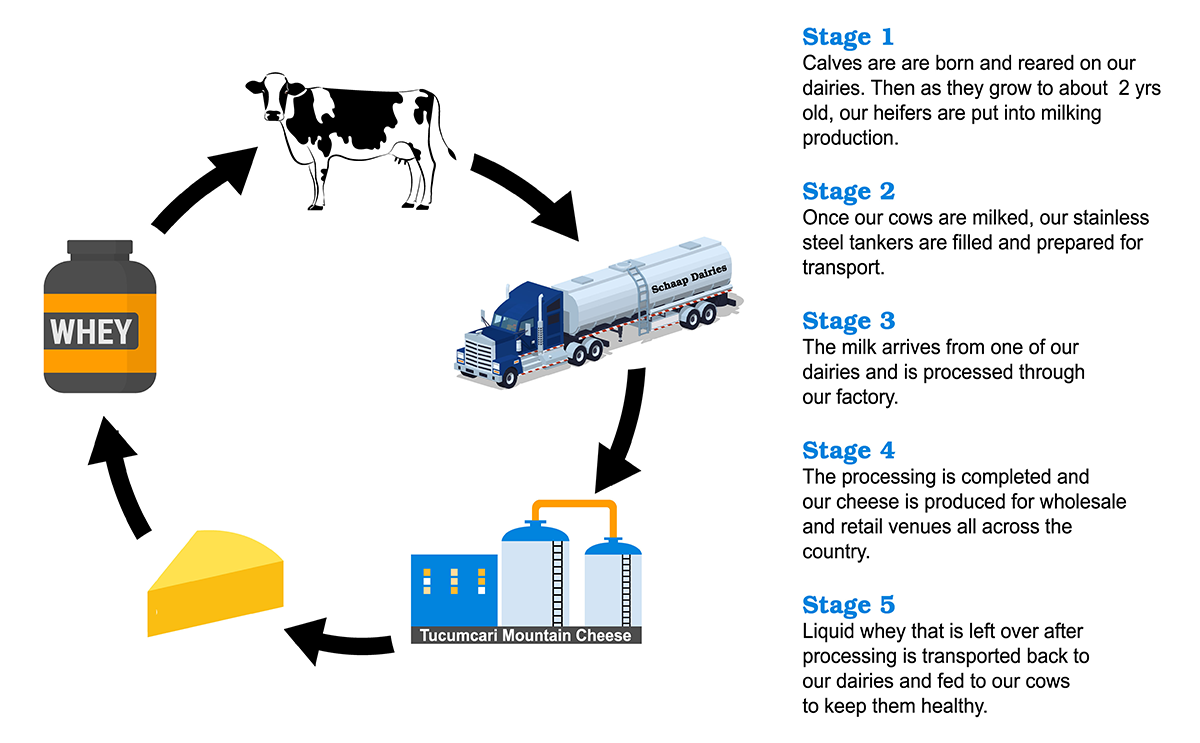 WHEY

Schaap Dairies

Tucumcari Mountain Cheese

Stage 1
Calves are are born and reared on our dairies. Then as they grow to about 2 yrs old, our heifers are put into milking production.

Stage 2
Once our cows are milked, our stainless steel tankers are filled and prepared for transport.

Stage 3
The milk arrives from one of our dairies and is processed through our factory.

Stage 4
The processing is completed and our cheese is produced for wholesale and retail venues all across the country.

Stage 5
Liquid whey that is left over after processing is transported back to our dairies and fed to our cows to keep them healthy.